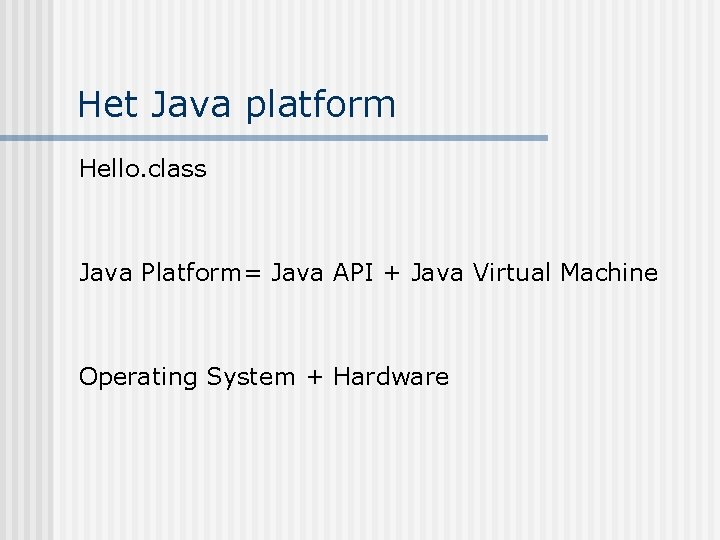 Het Java platform

Hello.class

Java Platform= Java API + Java Virtual Machine

Operating System + Hardware